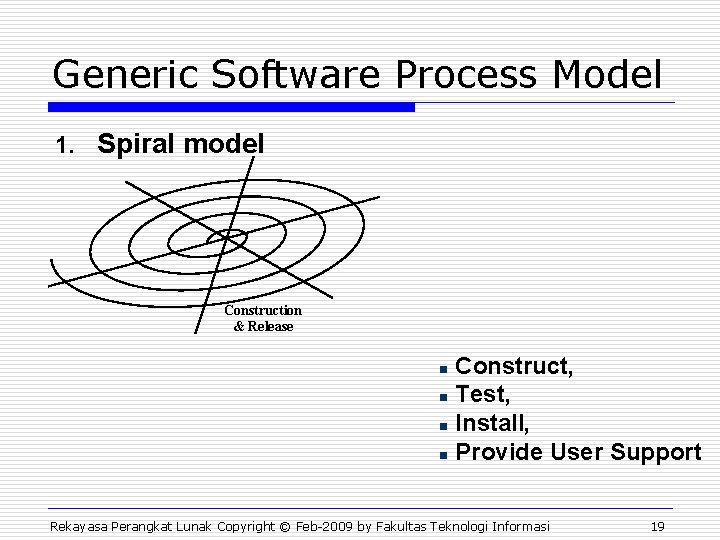 Generic Software Process Model

1. Spiral model

Construction & Release

- Construct,
- Test,
- Install,
- Provide User Support

Rekayasa Perangkat Lunak Copyright © Feb-2009 by Fakultas Teknologi Informasi 19